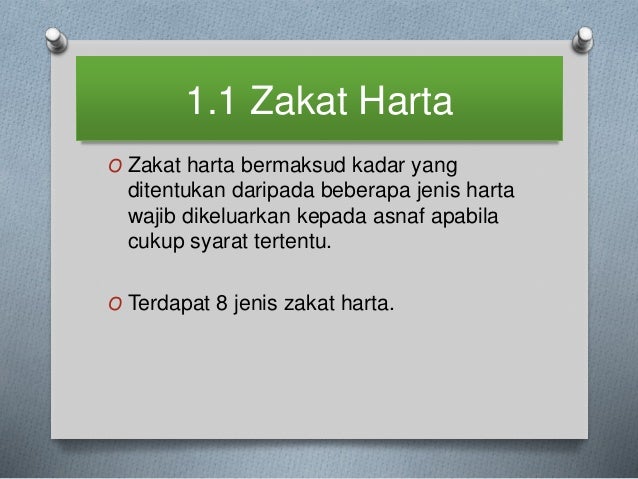 1.1 Zakat Harta

O Zakat harta bermaksud kadar yang ditentukan daripada beberapa jenis harta wajib dikeluarkan kepada asnaf apabila cukup syarat tertentu.

O Terdapat 8 jenis zakat harta.